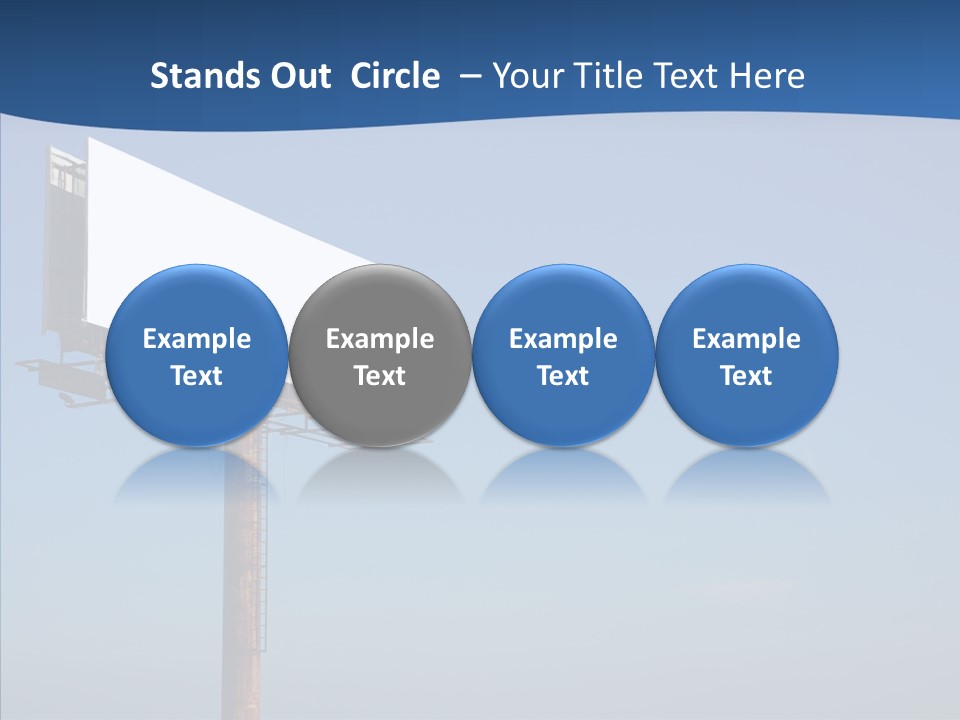 Stands Out  Circle  – Your Title Text Here

Example Text

Example Text

Example Text

Example Text